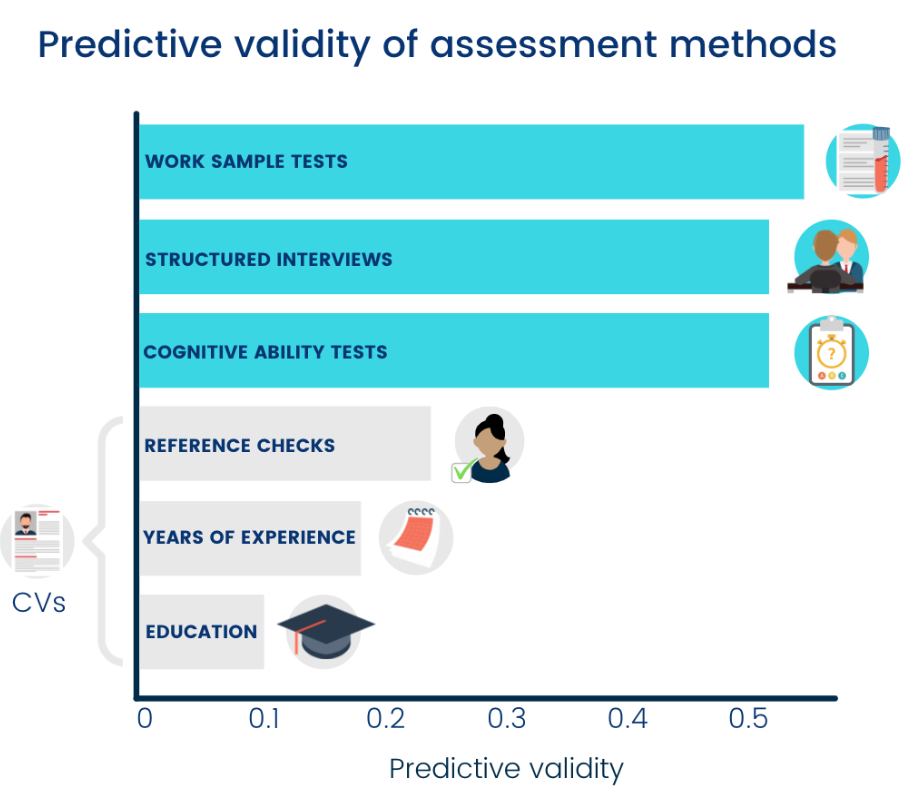 Predictive validity of assessment methods

WORK SAMPLE TESTS

STRUCTURED INTERVIEWS

COGNITIVE ABILITY TESTS

REFERENCE CHECKS

YEARS OF EXPERIENCE

EDUCATION

CVs

0 0.1 0.2 0.3 0.4 0.5

Predictive validity